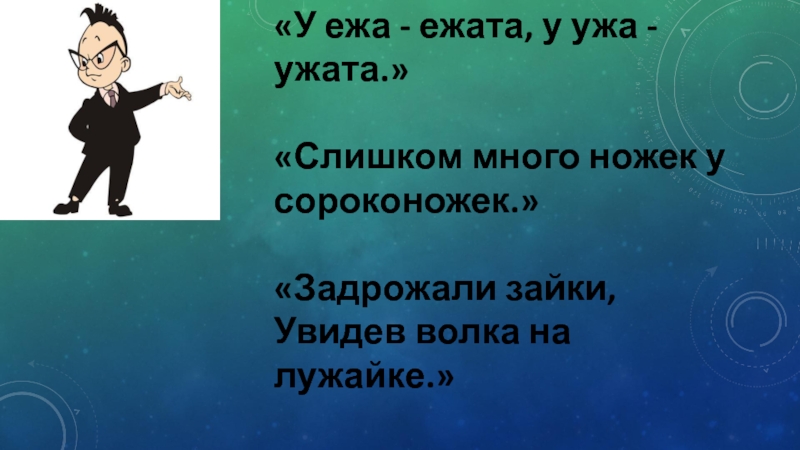 «У ежа - ежата, у ужа - ужата.»

«Слишком много ножек у сороконожек.»

«Задрожали зайки,
Увидев волка на лужайке.»